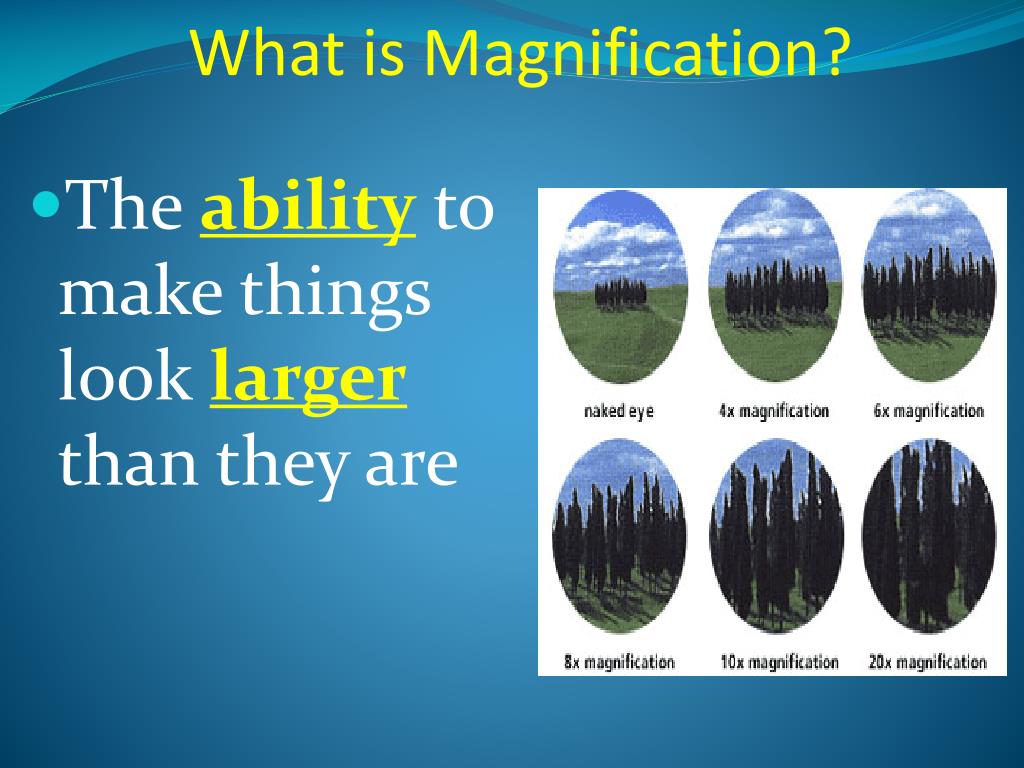 What is Magnification?

The ability to make things look larger than they are

naked eye
4x magnification
6x magnification
8x magnification
10x magnification
20x magnification